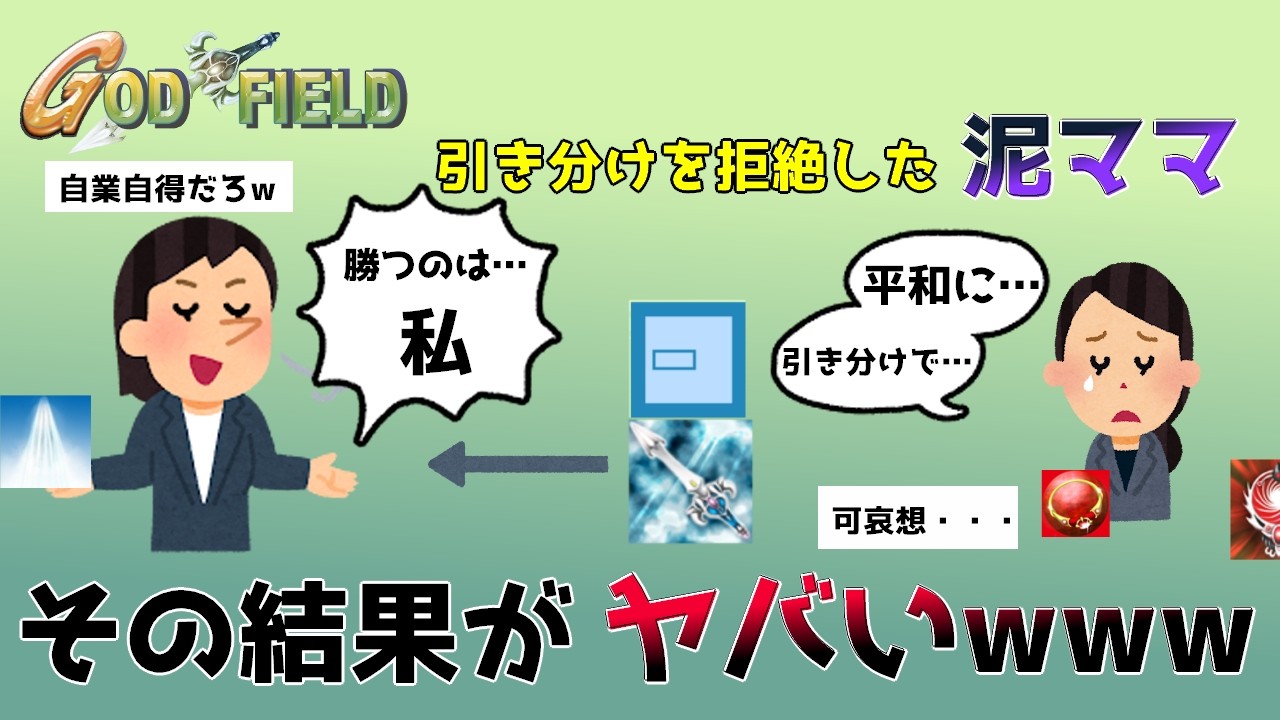 GOD FIELD

引き分けを拒絶した 泥ママ

自業自得だろw

勝つのは…

私

平和に…

引き分けで…

可哀想・・・

その結果が ヤバいwww